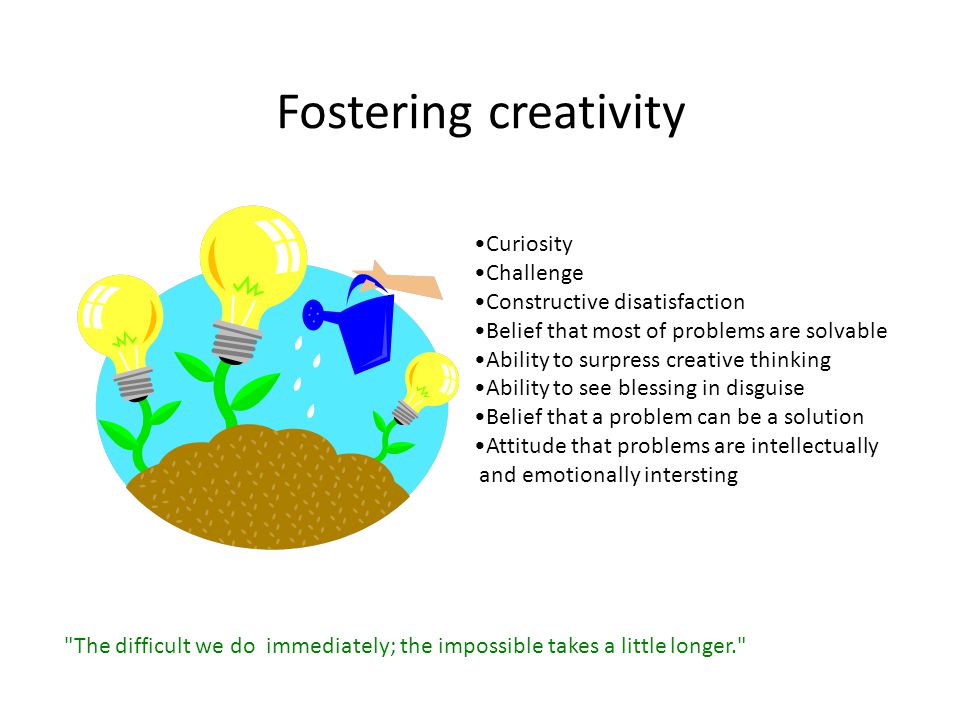 Fostering creativity

•Curiosity
•Challenge
•Constructive disatisfaction
•Belief that most of problems are solvable
•Ability to surpress creative thinking
•Ability to see blessing in disguise
•Belief that a problem can be a solution
•Attitude that problems are intellectually and emotionally intersting

"The difficult we do immediately; the impossible takes a little longer."